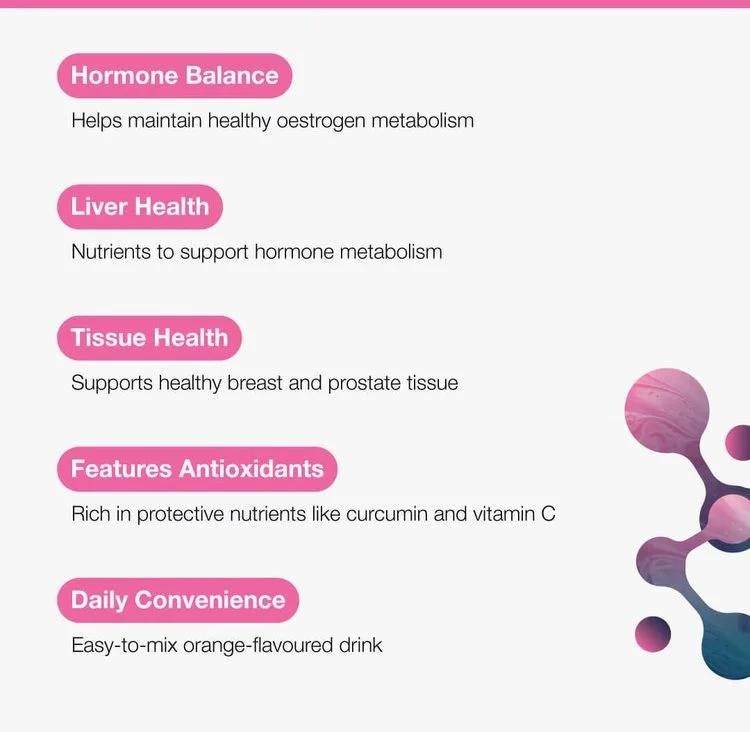 Hormone Balance

Helps maintain healthy oestrogen metabolism

Liver Health

Nutrients to support hormone metabolism

Tissue Health

Supports healthy breast and prostate tissue

Features Antioxidants

Rich in protective nutrients like curcumin and vitamin C

Daily Convenience

Easy-to-mix orange-flavoured drink